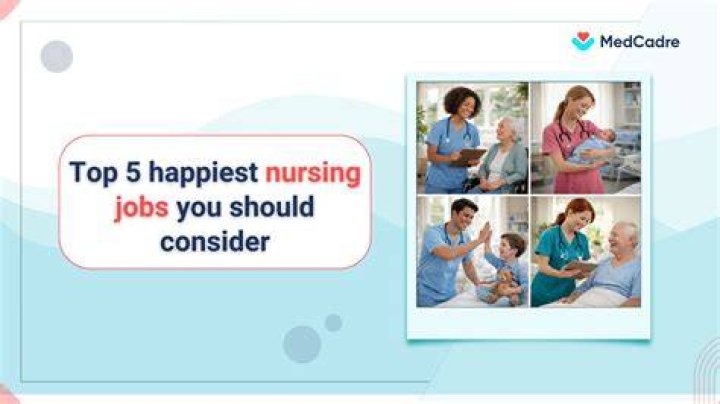 MedCadre

Top 5 happiest nursing jobs you should consider